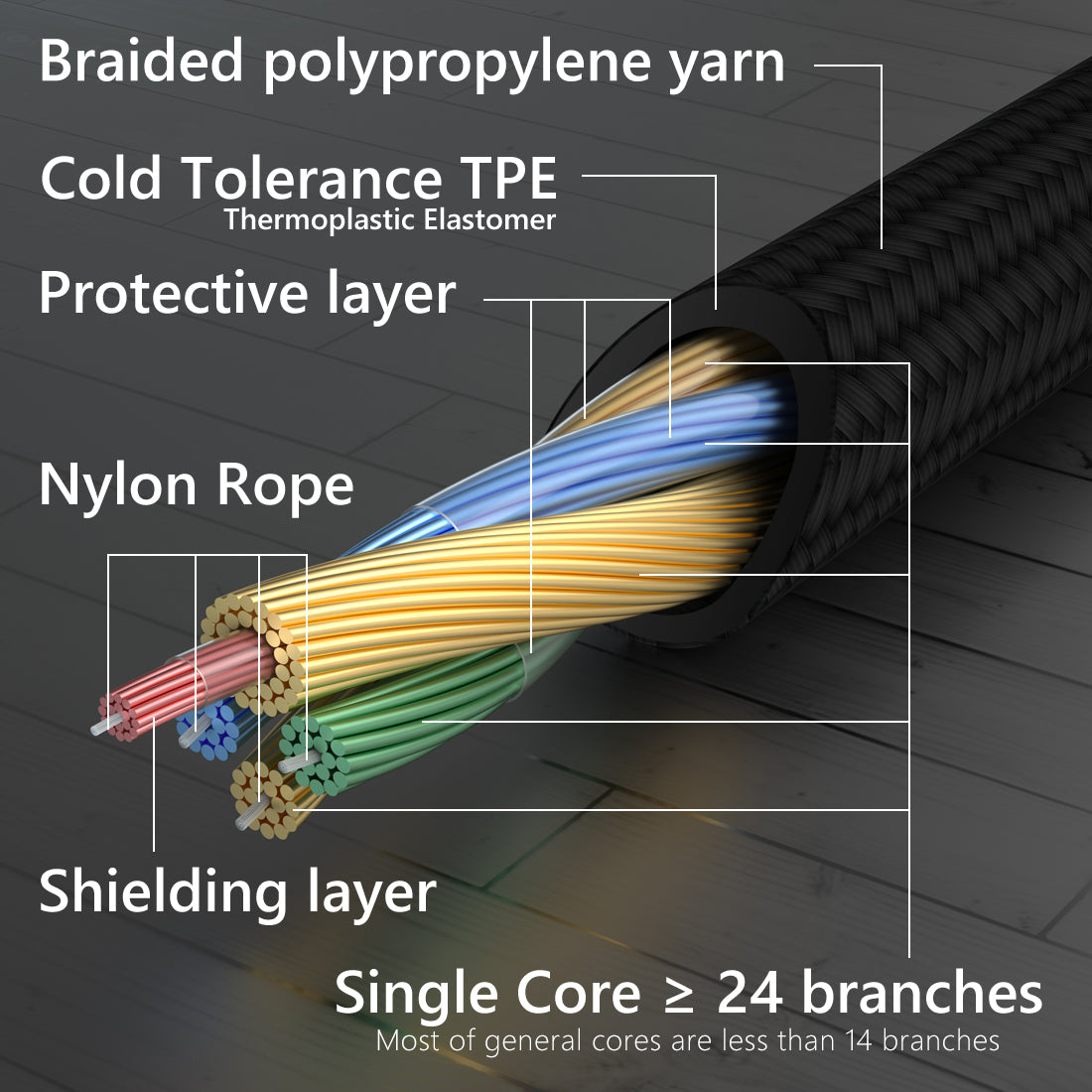 Braided polypropylene yarn

Cold Tolerance TPE
Thermoplastic Elastomer

Protective layer

Nylon Rope

Shielding layer

Single Core ≥ 24 branches
Most of general cores are less than 14 branches